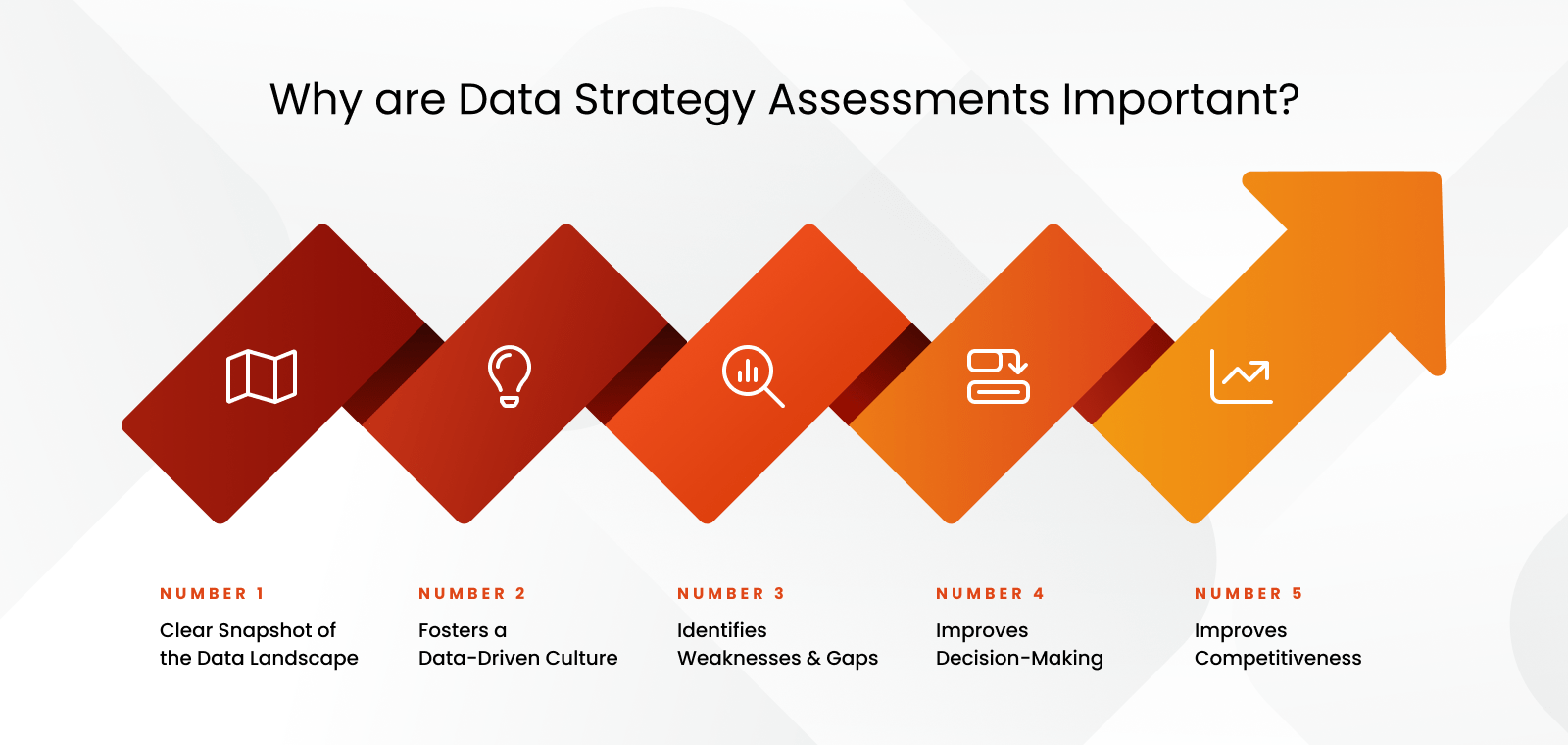 Why are Data Strategy Assessments Important?

NUMBER 1
Clear Snapshot of the Data Landscape

NUMBER 2
Fosters a Data-Driven Culture

NUMBER 3
Identifies Weaknesses & Gaps

NUMBER 4
Improves Decision-Making

NUMBER 5
Improves Competitiveness